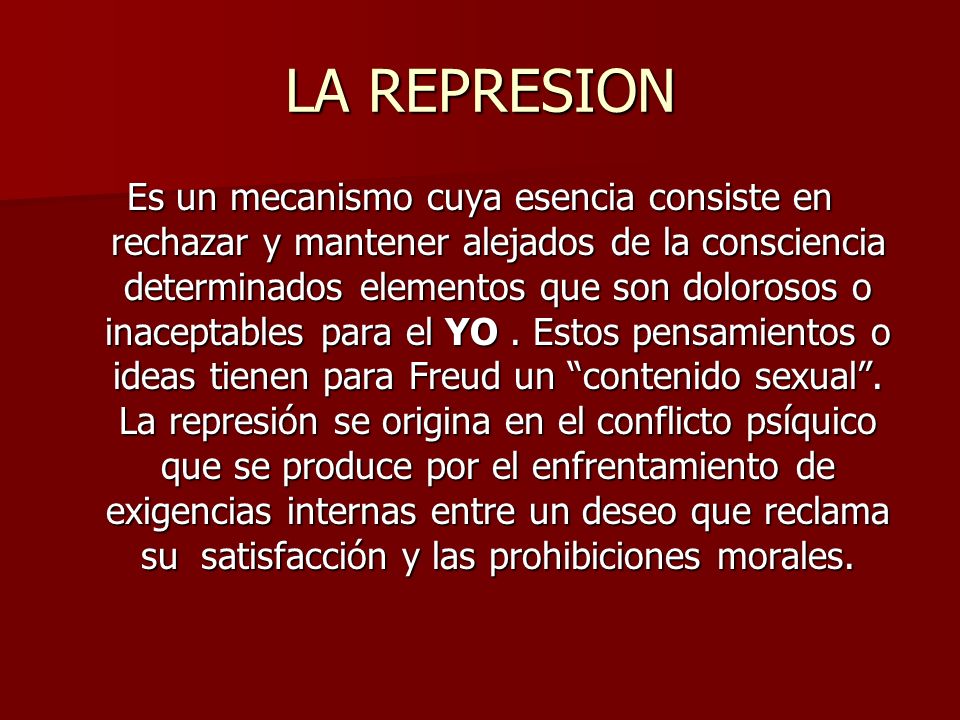 LA REPRESION

Es un mecanismo cuya esencia consiste en rechazar y mantener alejados de la consciencia determinados elementos que son dolorosos o inaceptables para el YO . Estos pensamientos o ideas tienen para Freud un “contenido sexual”. La represión se origina en el conflicto psíquico que se produce por el enfrentamiento de exigencias internas entre un deseo que reclama su satisfacción y las prohibiciones morales.